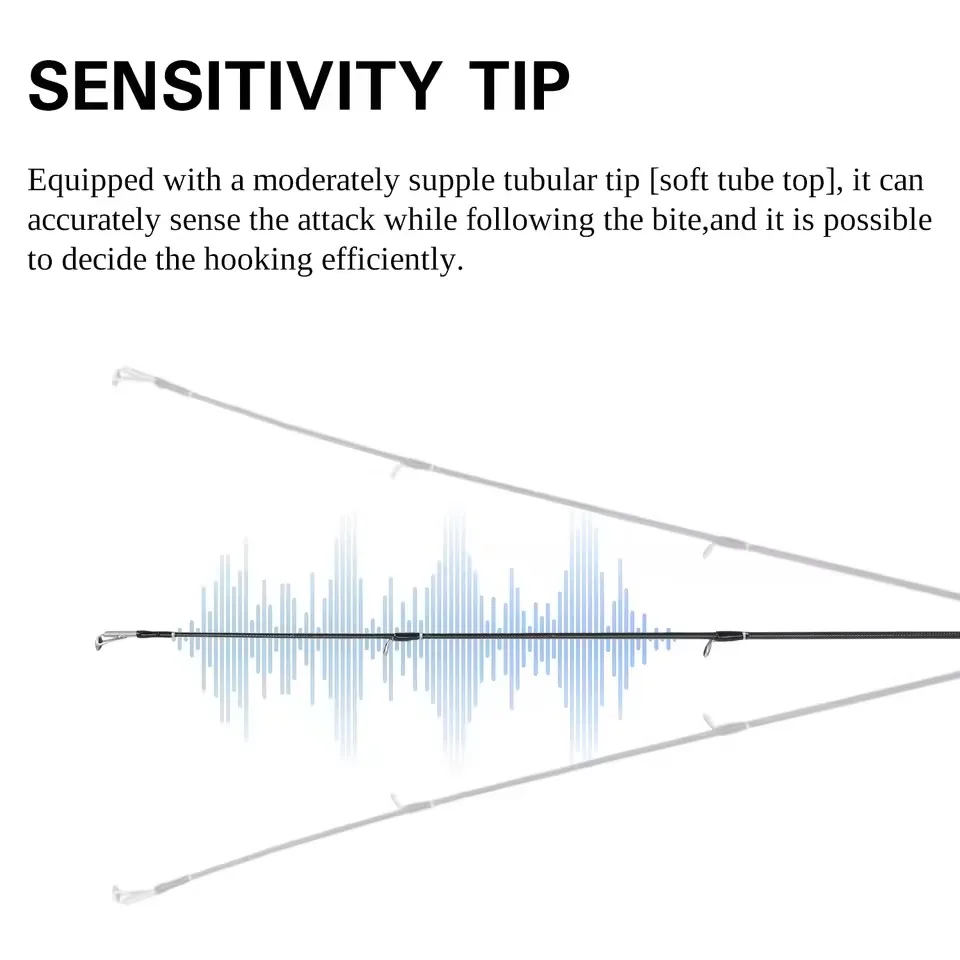 SENSITIVITY TIP

Equipped with a moderately supple tubular tip [soft tube top], it can accurately sense the attack while following the bite,and it is possible to decide the hooking efficiently.